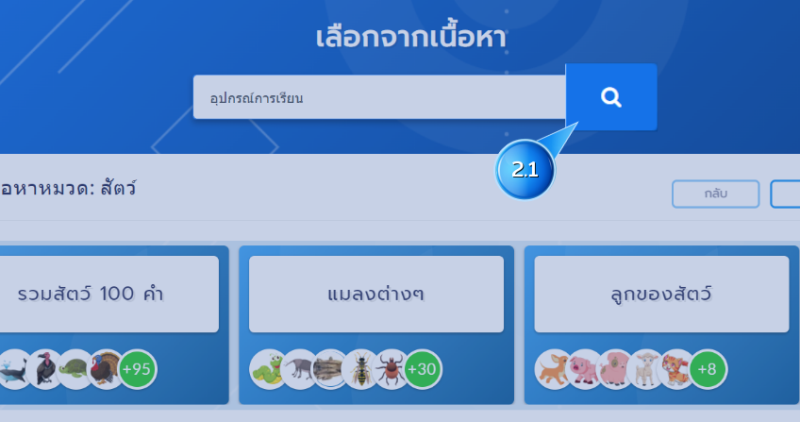 เลือกจากเนื้อหา

อุปกรณ์การเรียน

2.1

อหาหมวด: สัตว์

กลับ

รวมสัตว์ 100 คำ

+95

แมลงต่างๆ

+30

ลูกของสัตว์

+8